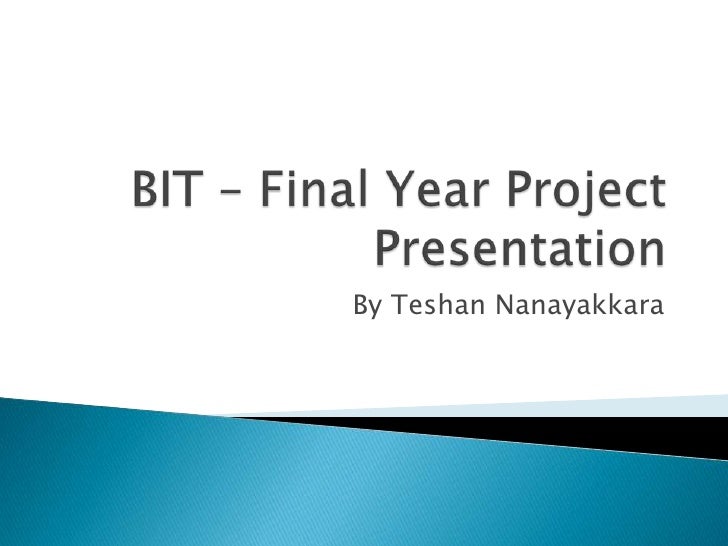 BIT – Final Year Project Presentation

By Teshan Nanayakkara